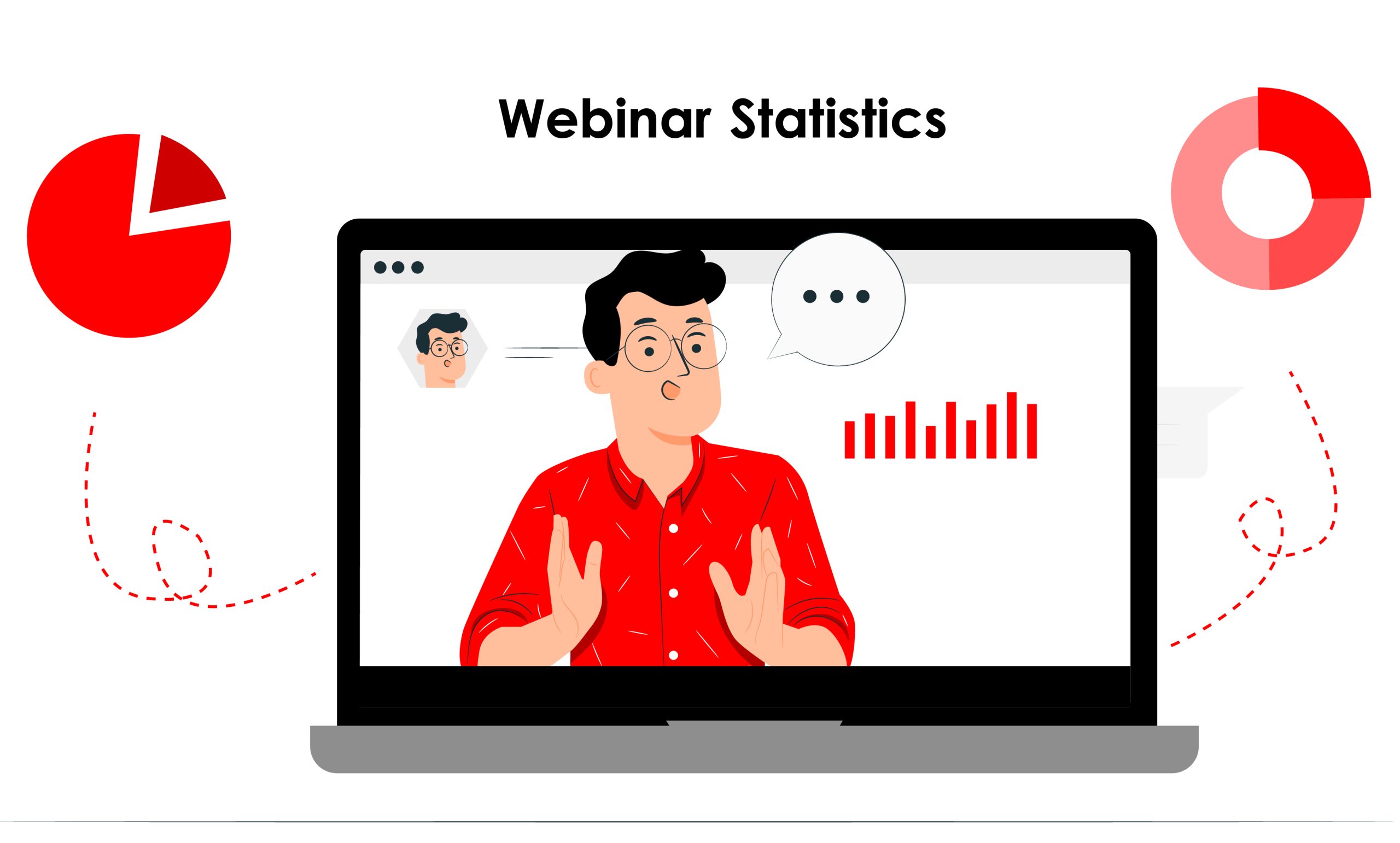 Webinar Statistics